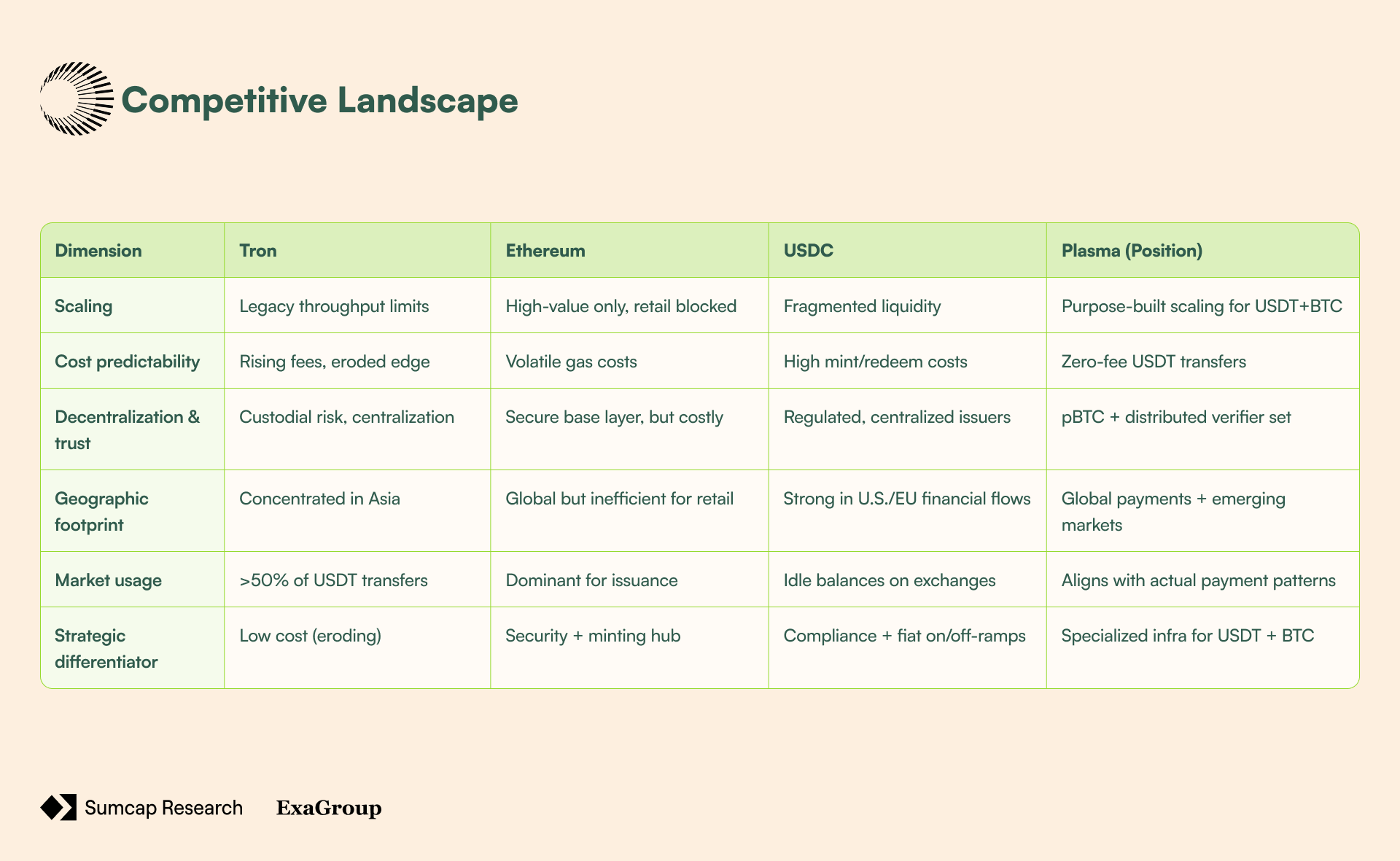 Competitive Landscape

| Dimension | Tron | Ethereum | USDC | Plasma (Position) |
|---|---|---|---|---|
| Scaling | Legacy throughput limits | High-value only, retail blocked | Fragmented liquidity | Purpose-built scaling for USDT+BTC |
| Cost predictability | Rising fees, eroded edge | Volatile gas costs | High mint/redeem costs | Zero-fee USDT transfers |
| Decentralization & trust | Custodial risk, centralization | Secure base layer, but costly | Regulated, centralized issuers | pBTC + distributed verifier set |
| Geographic footprint | Concentrated in Asia | Global but inefficient for retail | Strong in U.S./EU financial flows | Global payments + emerging markets |
| Market usage | >50% of USDT transfers | Dominant for issuance | Idle balances on exchanges | Aligns with actual payment patterns |
| Strategic differentiator | Low cost (eroding) | Security + minting hub | Compliance + fiat on/off-ramps | Specialized infra for USDT + BTC |

Sumcap Research ExaGroup